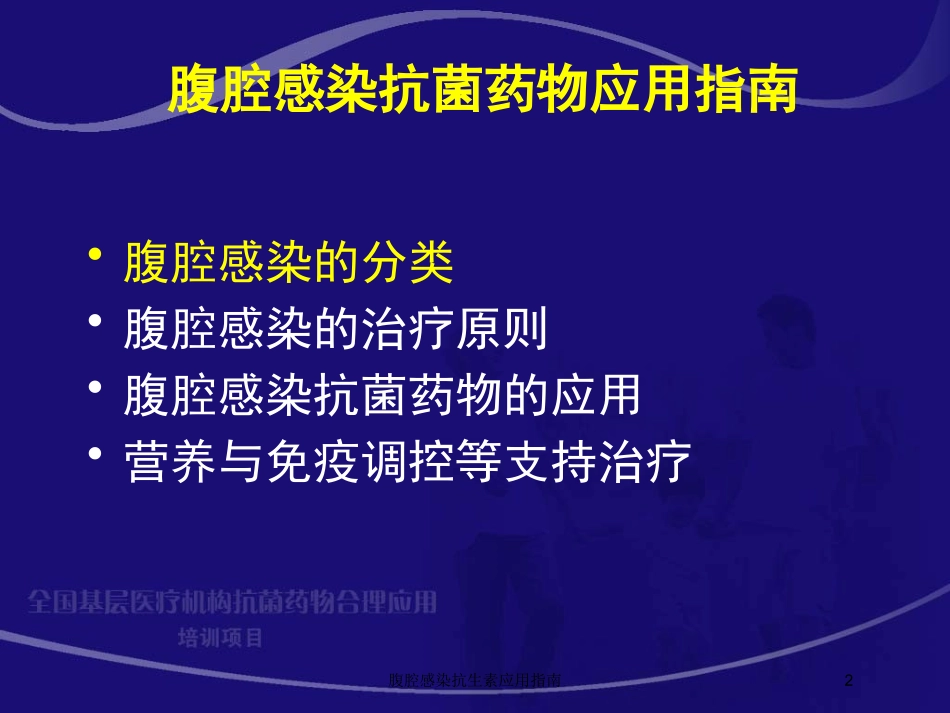 腹腔感染抗菌药物应用指南

• 腹腔感染的分类
• 腹腔感染的治疗原则
• 腹腔感染抗菌药物的应用
• 营养与免疫调控等支持治疗

全国基层医疗机构抗菌药物合理应用
培训项目

腹腔感染抗生素应用指南

2